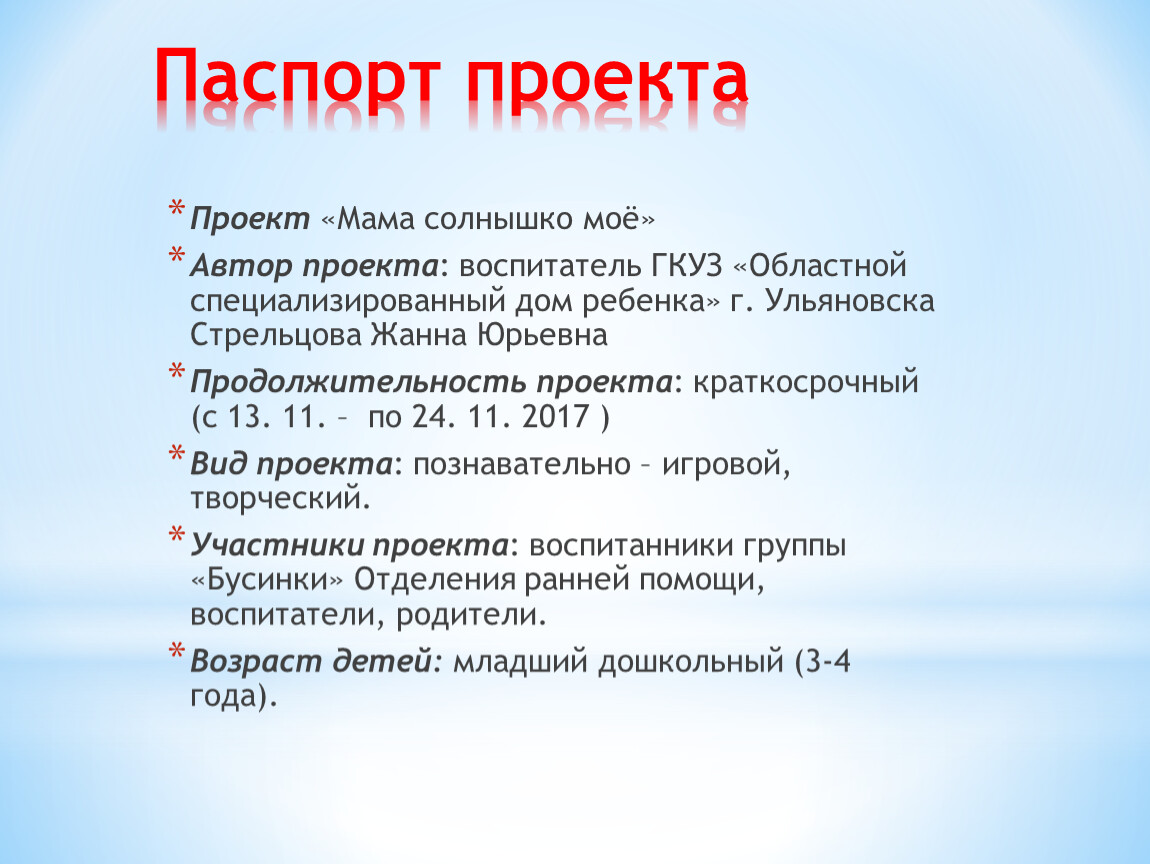 Паспорт проекта

* Проект «Мама солнышко моё»
* Автор проекта: воспитатель ГКУЗ «Областной специализированный дом ребенка» г. Ульяновска Стрельцова Жанна Юрьевна
* Продолжительность проекта: краткосрочный (с 13. 11. – по 24. 11. 2017 )
* Вид проекта: познавательно – игровой, творческий.
* Участники проекта: воспитанники группы «Бусинки» Отделения ранней помощи, воспитатели, родители.
* Возраст детей: младший дошкольный (3-4 года).